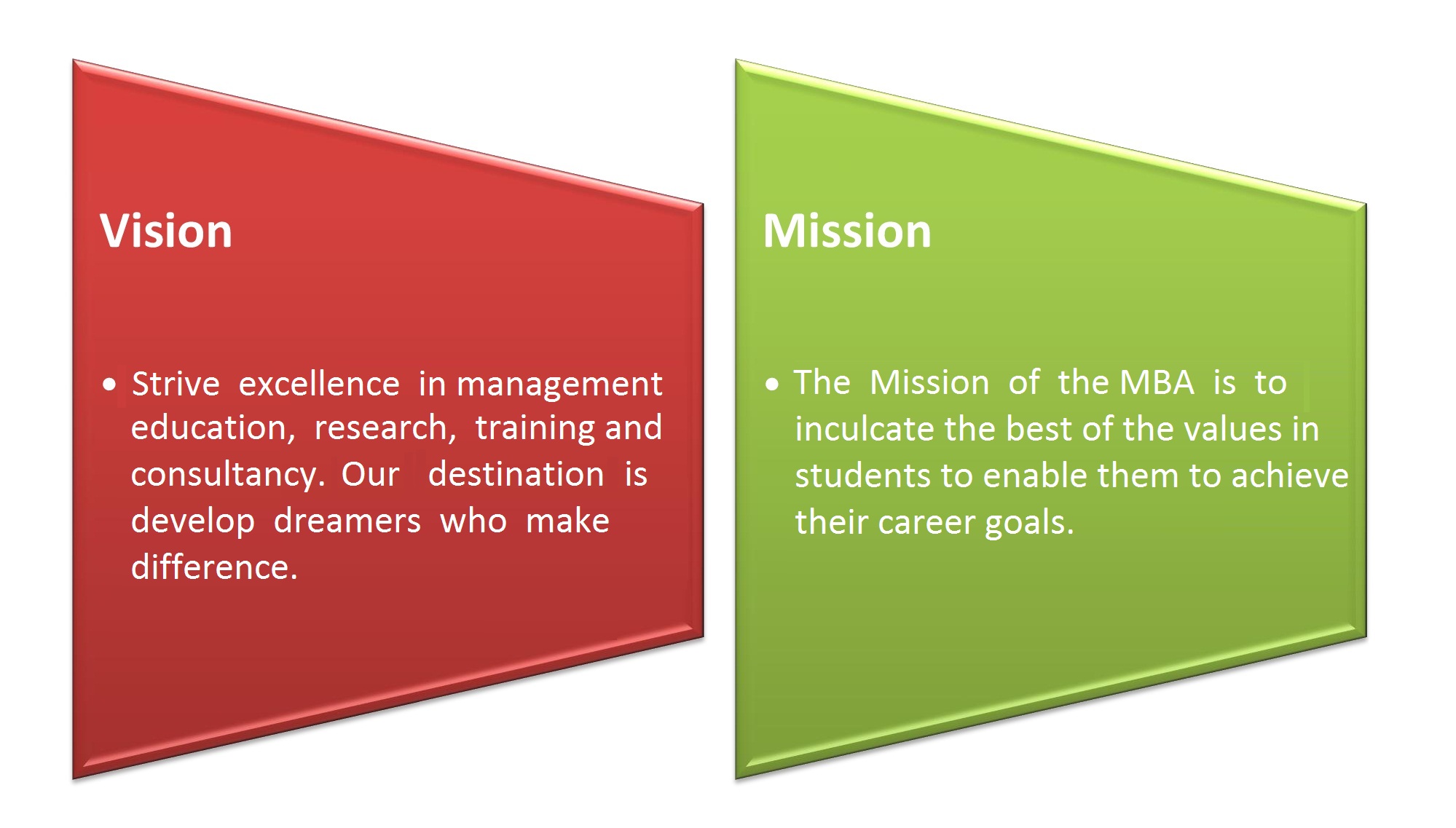 Vision

• Strive excellence in management education, research, training and consultancy. Our destination is develop dreamers who make difference.

Mission

• The Mission of the MBA is to inculcate the best of the values in students to enable them to achieve their career goals.